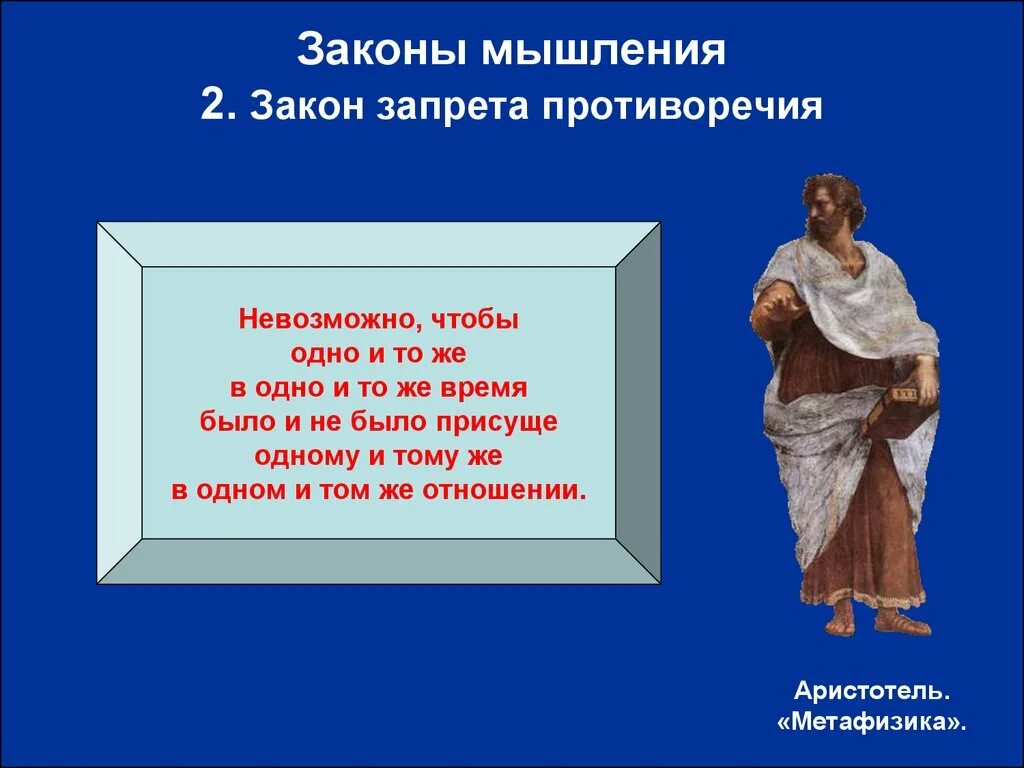 Законы мышления
2. Закон запрета противоречия

Невозможно, чтобы одно и то же в одно и то же время было и не было присуще одному и тому же в одном и том же отношении.

Аристотель.
«Метафизика».